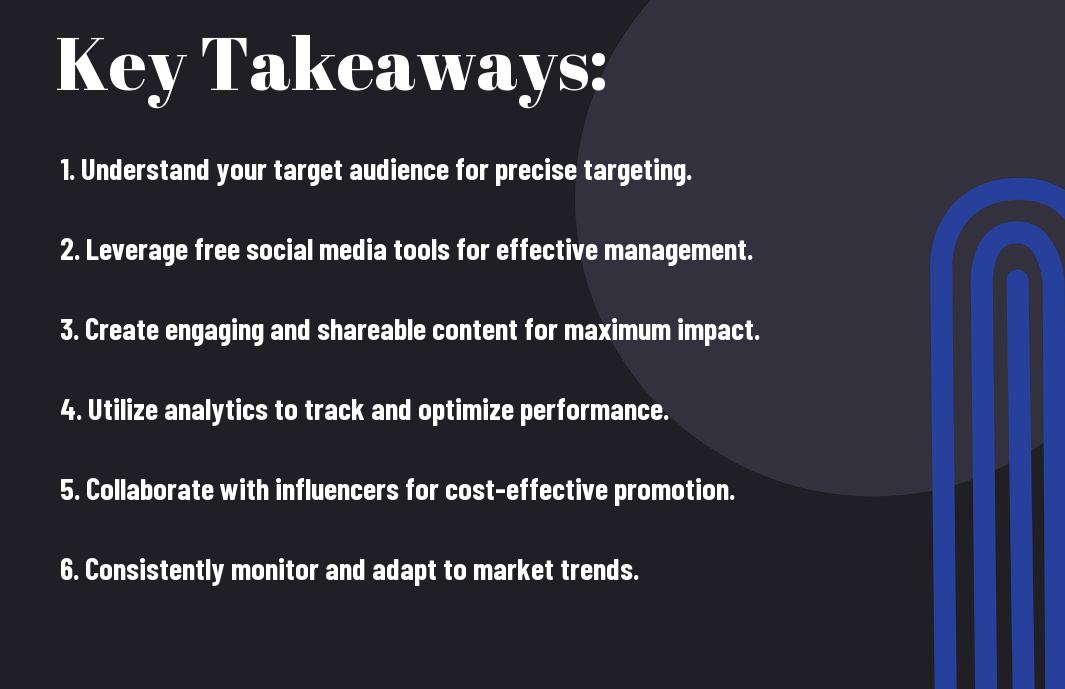 Key Takeaways:

1. Understand your target audience for precise targeting.

2. Leverage free social media tools for effective management.

3. Create engaging and shareable content for maximum impact.

4. Utilize analytics to track and optimize performance.

5. Collaborate with influencers for cost-effective promotion.

6. Consistently monitor and adapt to market trends.